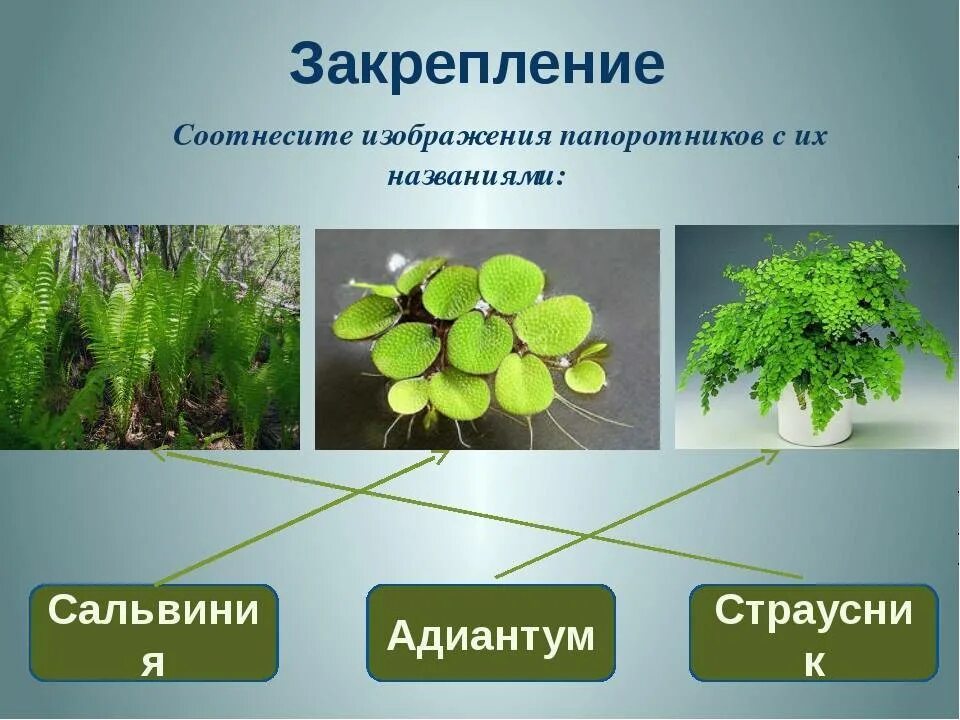 Закрепление

Соотнесите изображения папоротников с их названиями:

Сальвиния

Адиантум

Страусник